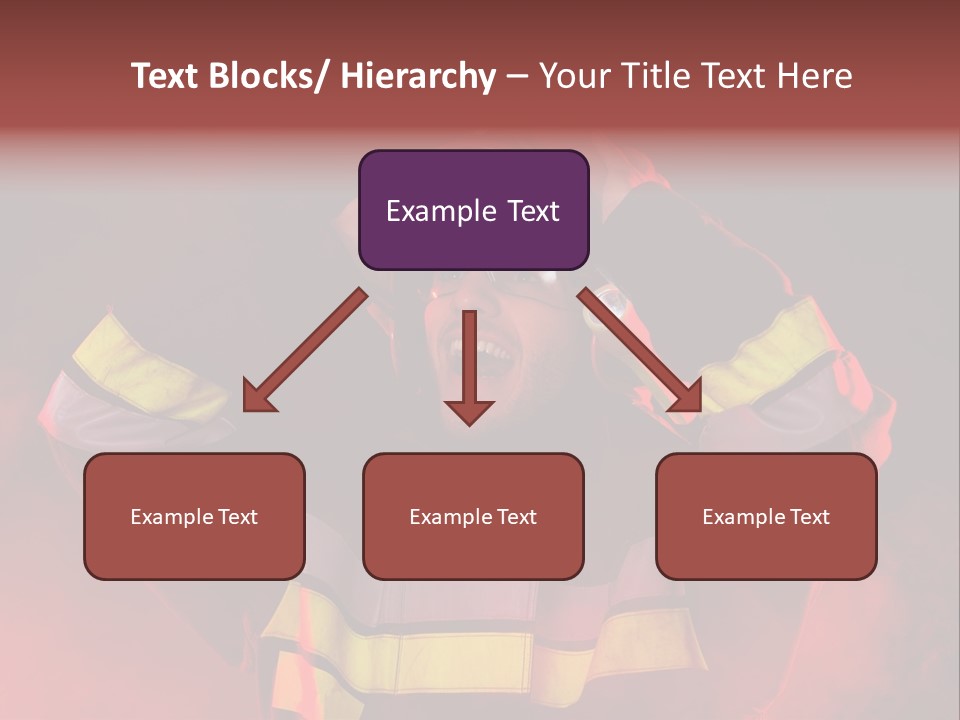 Text Blocks/ Hierarchy – Your Title Text Here

Example Text

Example Text

Example Text

Example Text